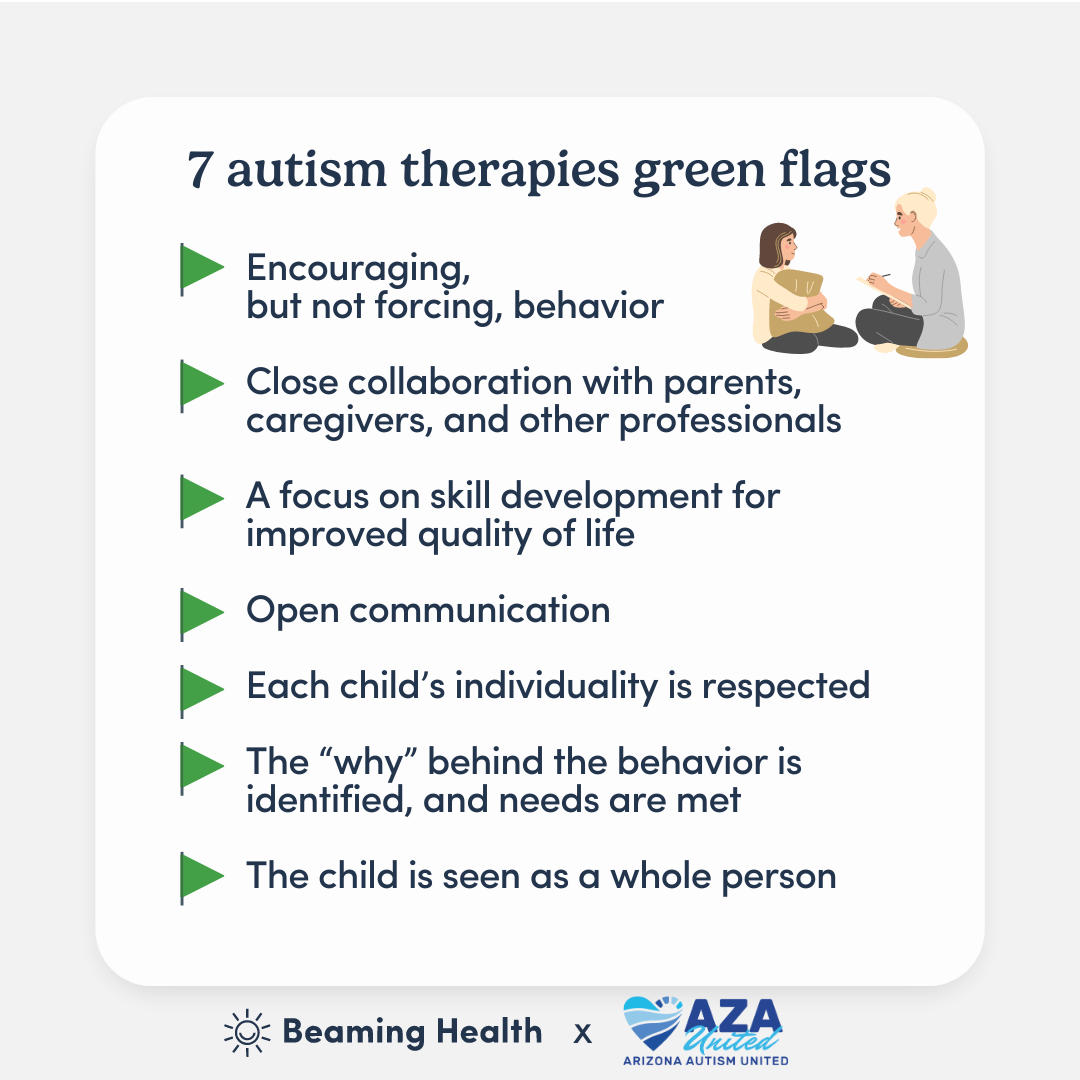 7 autism therapies green flags

Encouraging, but not forcing, behavior

Close collaboration with parents, caregivers, and other professionals

A focus on skill development for improved quality of life

Open communication

Each child's individuality is respected

The "why" behind the behavior is identified, and needs are met

The child is seen as a whole person

Beaming Health x AZA United ARIZONA AUTISM UNITED